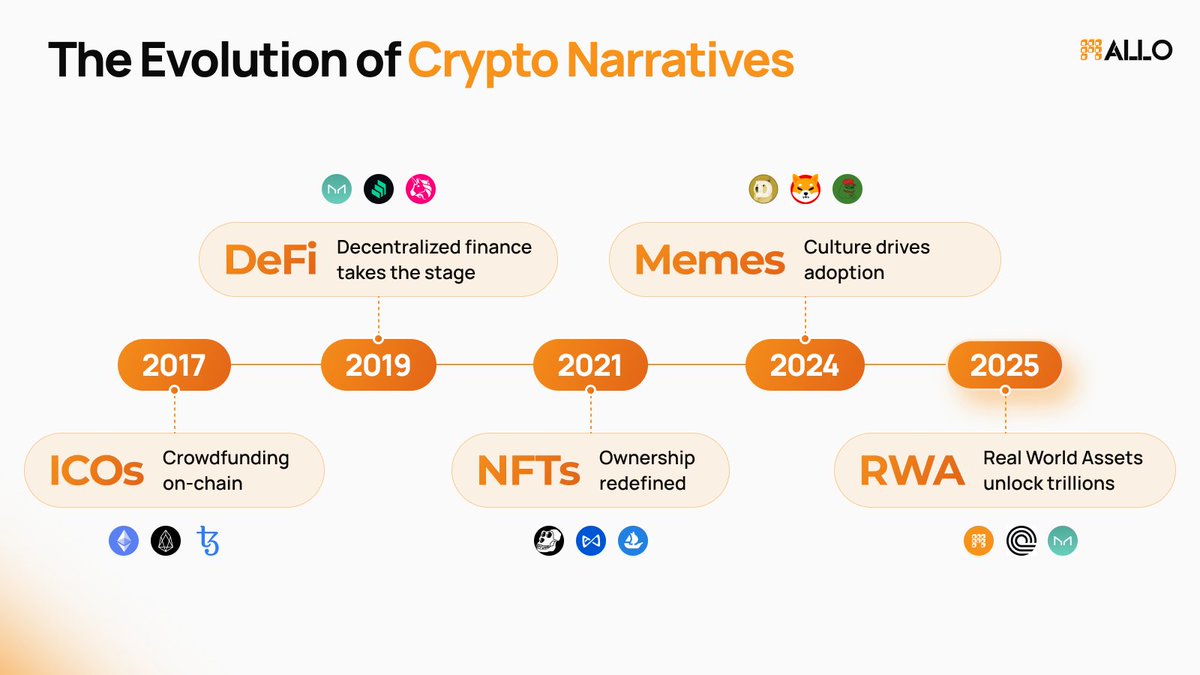 The Evolution of Crypto Narratives

ALLO

DeFi Decentralized finance takes the stage

Memes Culture drives adoption

2017

2019

2021

2024

2025

ICOs Crowdfunding on-chain

NFTs Ownership redefined

RWA Real World Assets unlock trillions